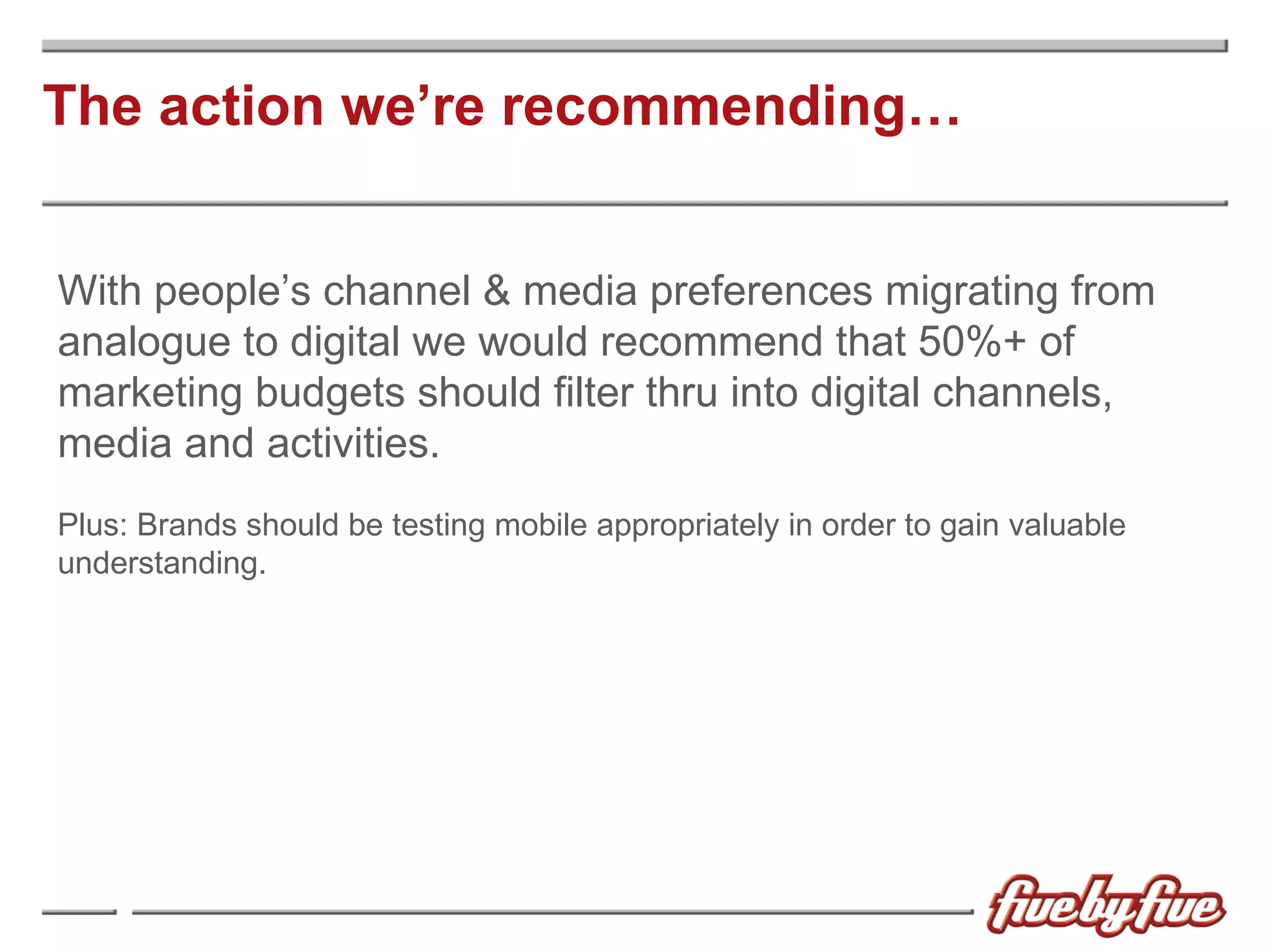 The action we're recommending…

With people's channel & media preferences migrating from analogue to digital we would recommend that 50%+ of marketing budgets should filter thru into digital channels, media and activities.

Plus: Brands should be testing mobile appropriately in order to gain valuable understanding.

fivebyfive